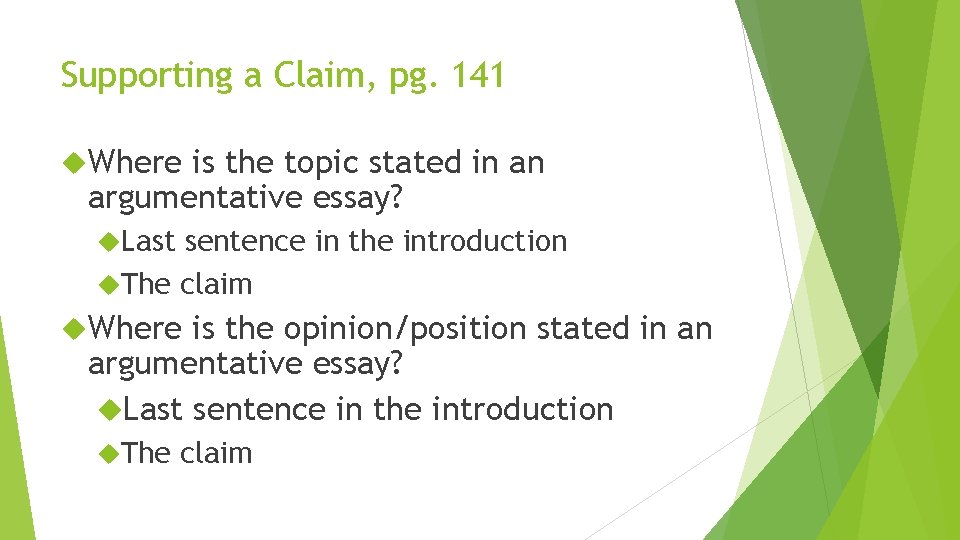 Supporting a Claim, pg. 141

Where is the topic stated in an argumentative essay?

Last sentence in the introduction

The claim

Where is the opinion/position stated in an argumentative essay?

Last sentence in the introduction

The claim